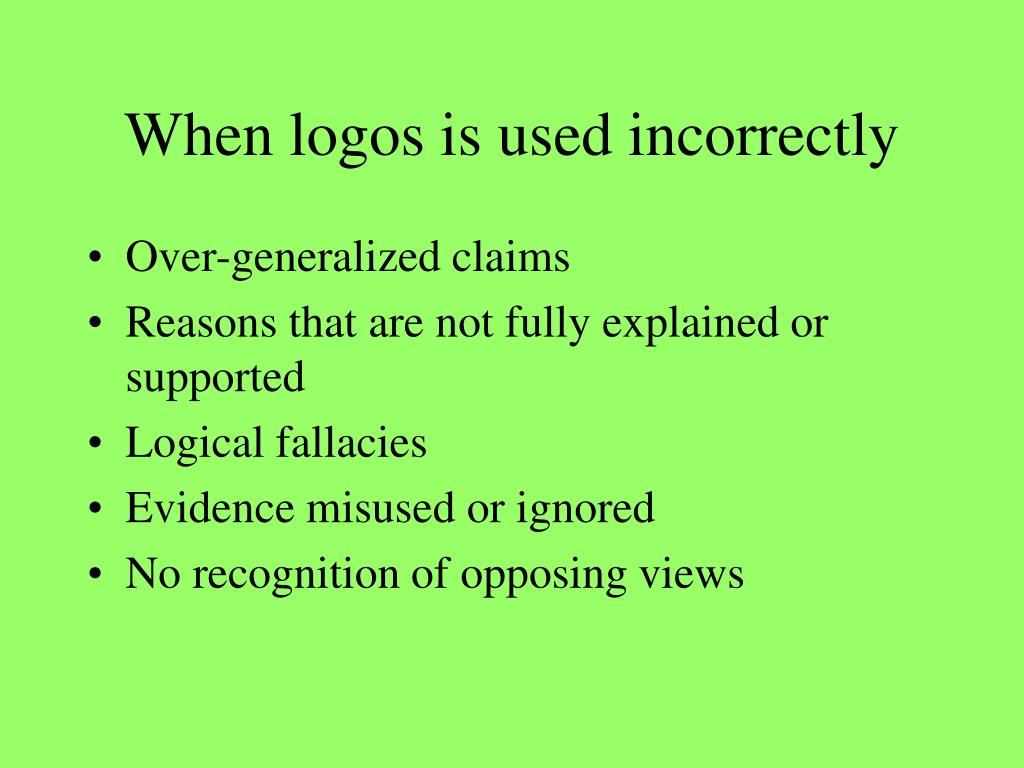 When logos is used incorrectly

• Over-generalized claims
• Reasons that are not fully explained or supported
• Logical fallacies
• Evidence misused or ignored
• No recognition of opposing views